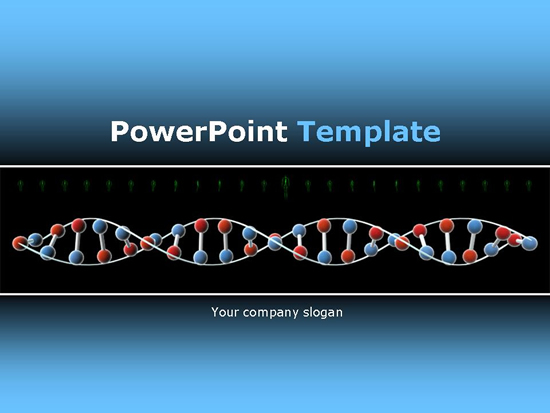 PowerPoint Template

Your company slogan